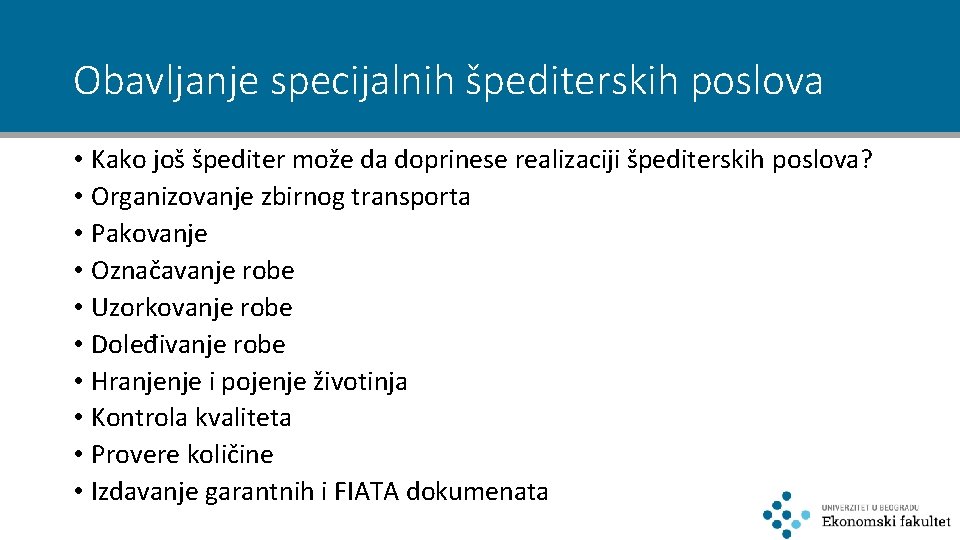 Obavljanje specijalnih špediterskih poslova

• Kako još špediter može da doprinese realizaciji špediterskih poslova?
• Organizovanje zbirnog transporta
• Pakovanje
• Označavanje robe
• Uzorkovanje robe
• Doleđivanje robe
• Hranjenje i pojenje životinja
• Kontrola kvaliteta
• Provere količine
• Izdavanje garantnih i FIATA dokumenata

UNIVERZITET U BEOGRADU
Ekonomski fakultet